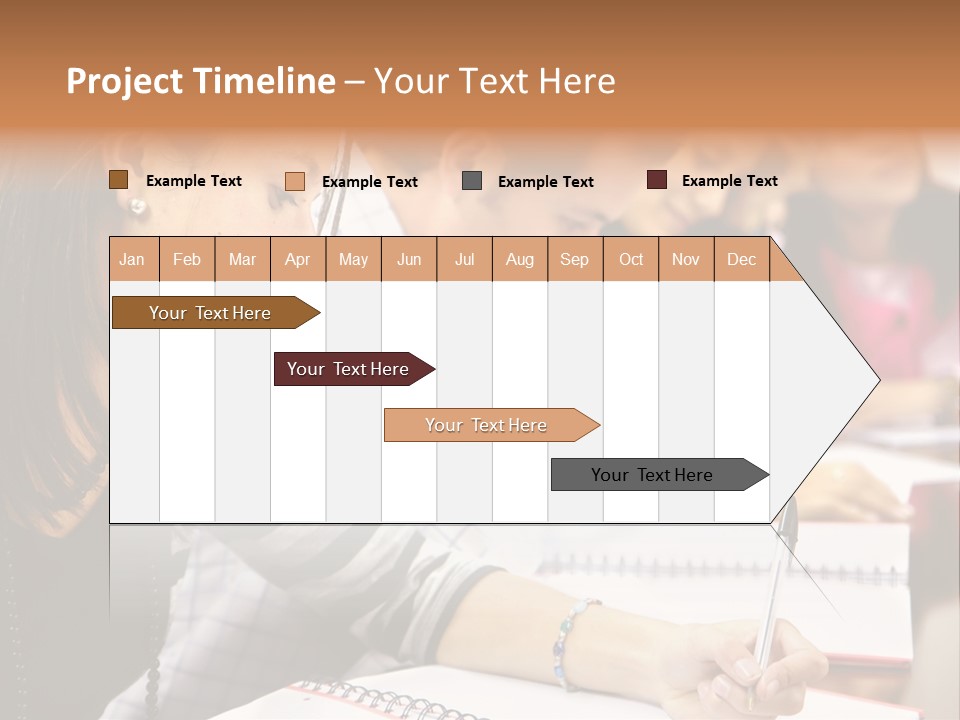 Project Timeline – Your Text Here

Example Text
Example Text
Example Text
Example Text

| Jan | Feb | Mar | Apr | May | Jun | Jul | Aug | Sep | Oct | Nov | Dec |
|---|---|---|---|---|---|---|---|---|---|---|---|

Your Text Here
Your Text Here
Your Text Here
Your Text Here